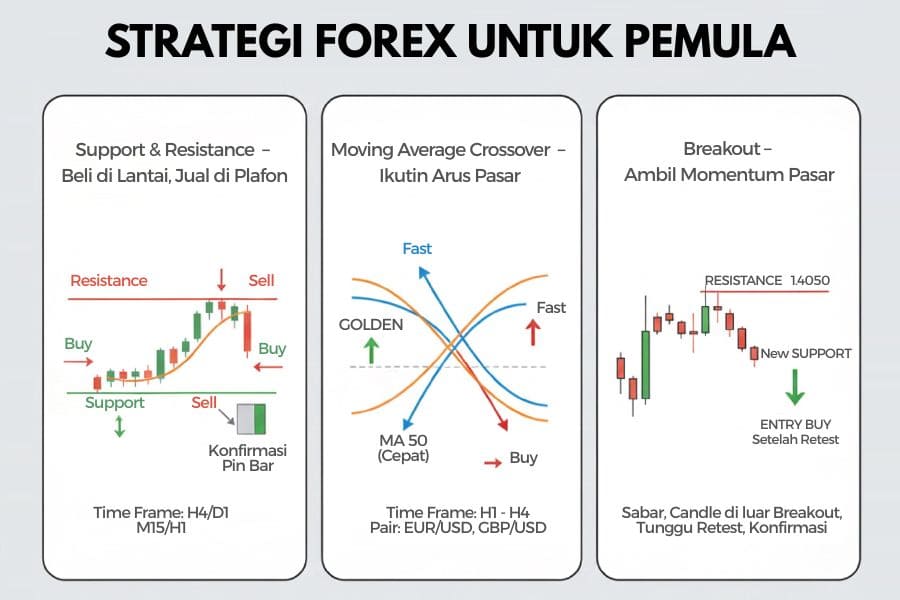 STRATEGI FOREX UNTUK PEMULA

Support & Resistance – Beli di Lantai, Jual di Plafon

Resistance
Sell
Buy
Buy
Support
Sell
Konfirmasi Pin Bar

Time Frame: H4/D1 M15/H1

Moving Average Crossover – Ikutin Arus Pasar

Fast
Fast
GOLDEN
MA 50 (Cepat)
Buy

Time Frame: H1 - H4
Pair: EUR/USD, GBP/USD

Breakout – Ambil Momentum Pasar

RESISTANCE 1.4050
New SUPPORT
ENTRY BUY Setelah Retest

Sabar, Candle di luar Breakout, Tunggu Retest, Konfirmasi